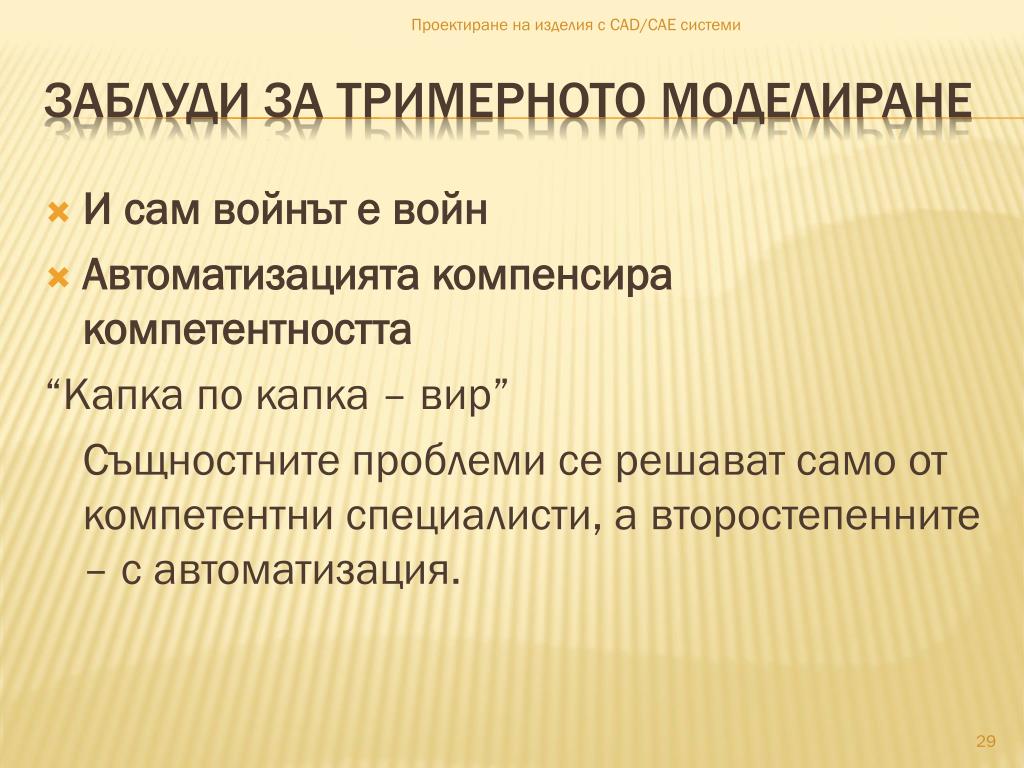 Проектиране на изделия с CAD/CAE системи

ЗАБЛУДИ ЗА ТРИМЕРНОТО МОДЕЛИРАНЕ

И сам войнът е войн

Автоматизацията компенсира компетентността

“Капка по капка – вир”

Същностните проблеми се решават само от компетентни специалисти, а второстепенните – с автоматизация.

29